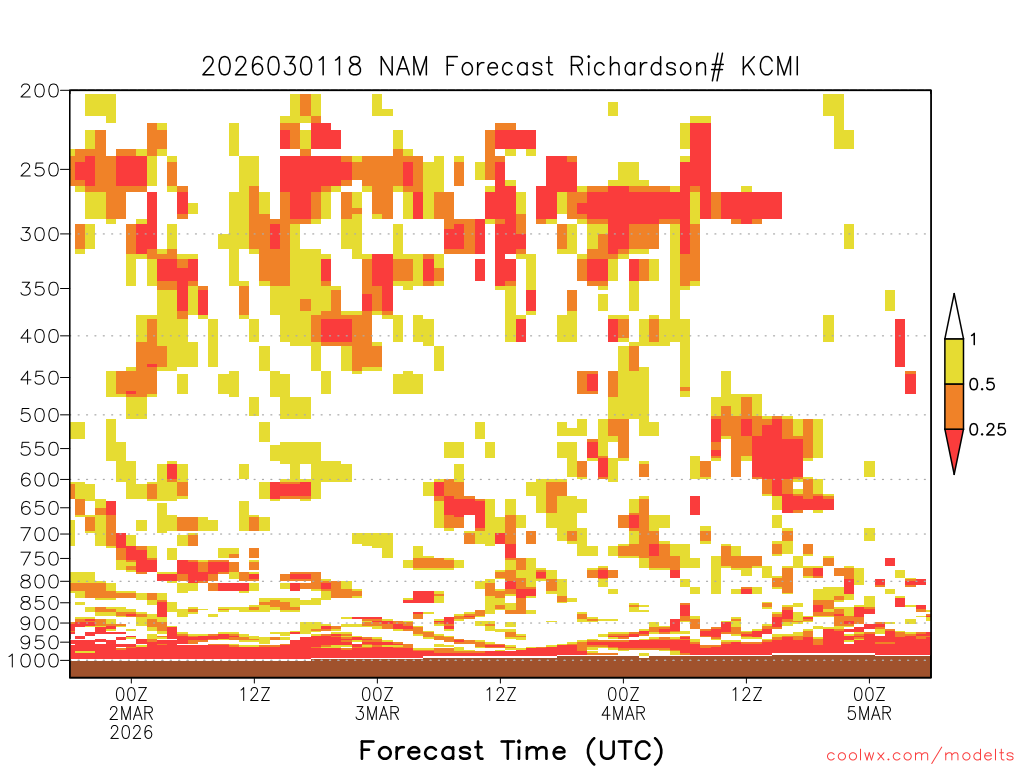 2026030118 NAM Forecast Richardson# KCMI

200
250
300
350
400
450
500
550
600
650
700
750
800
850
900
950
1000

1
0.5
0.25

00Z 2MAR 2026
12Z
00Z 3MAR
12Z
00Z 4MAR
12Z
00Z 5MAR

Forecast Time (UTC)

coolwx.com/modelts